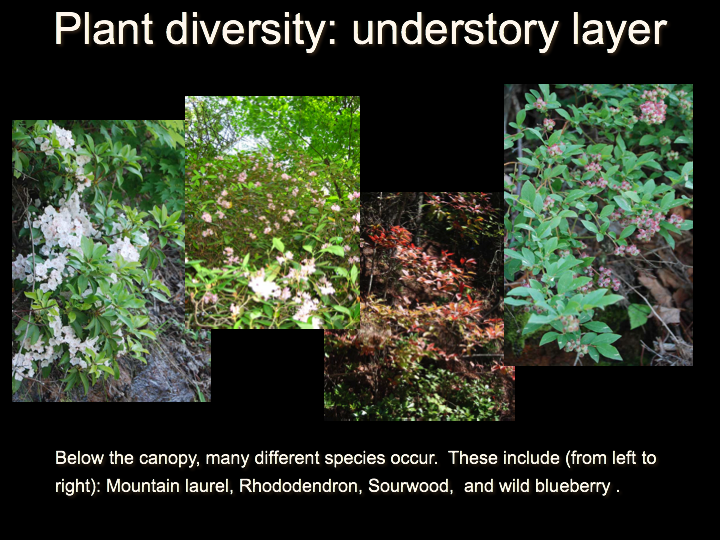 Plant diversity: understory layer

Below the canopy, many different species occur. These include (from left to right): Mountain laurel, Rhododendron, Sourwood, and wild blueberry .